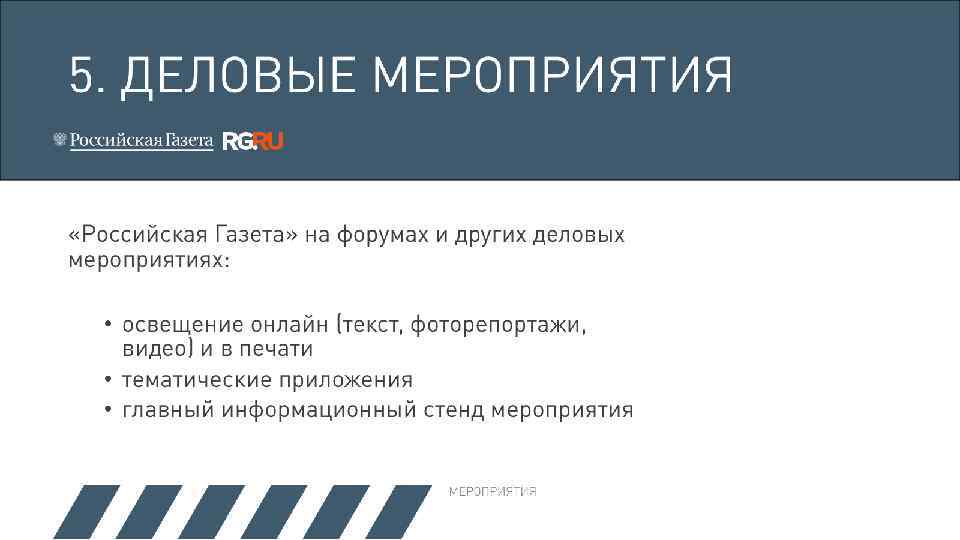 5. ДЕЛОВЫЕ МЕРОПРИЯТИЯ

Российская Газета RG.RU

«Российская Газета» на форумах и других деловых мероприятиях:

• освещение онлайн (текст, фоторепортажи, видео) и в печати
• тематические приложения
• главный информационный стенд мероприятия

МЕРОПРИЯТИЯ